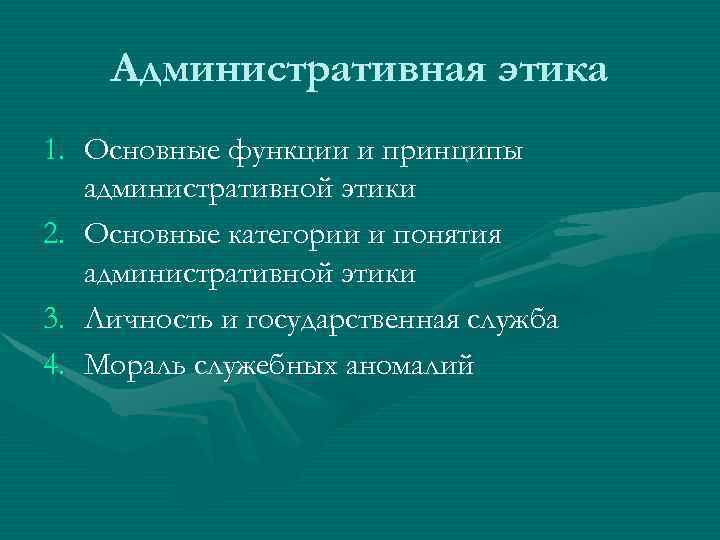 Административная этика

1. Основные функции и принципы административной этики
2. Основные категории и понятия административной этики
3. Личность и государственная служба
4. Мораль служебных аномалий